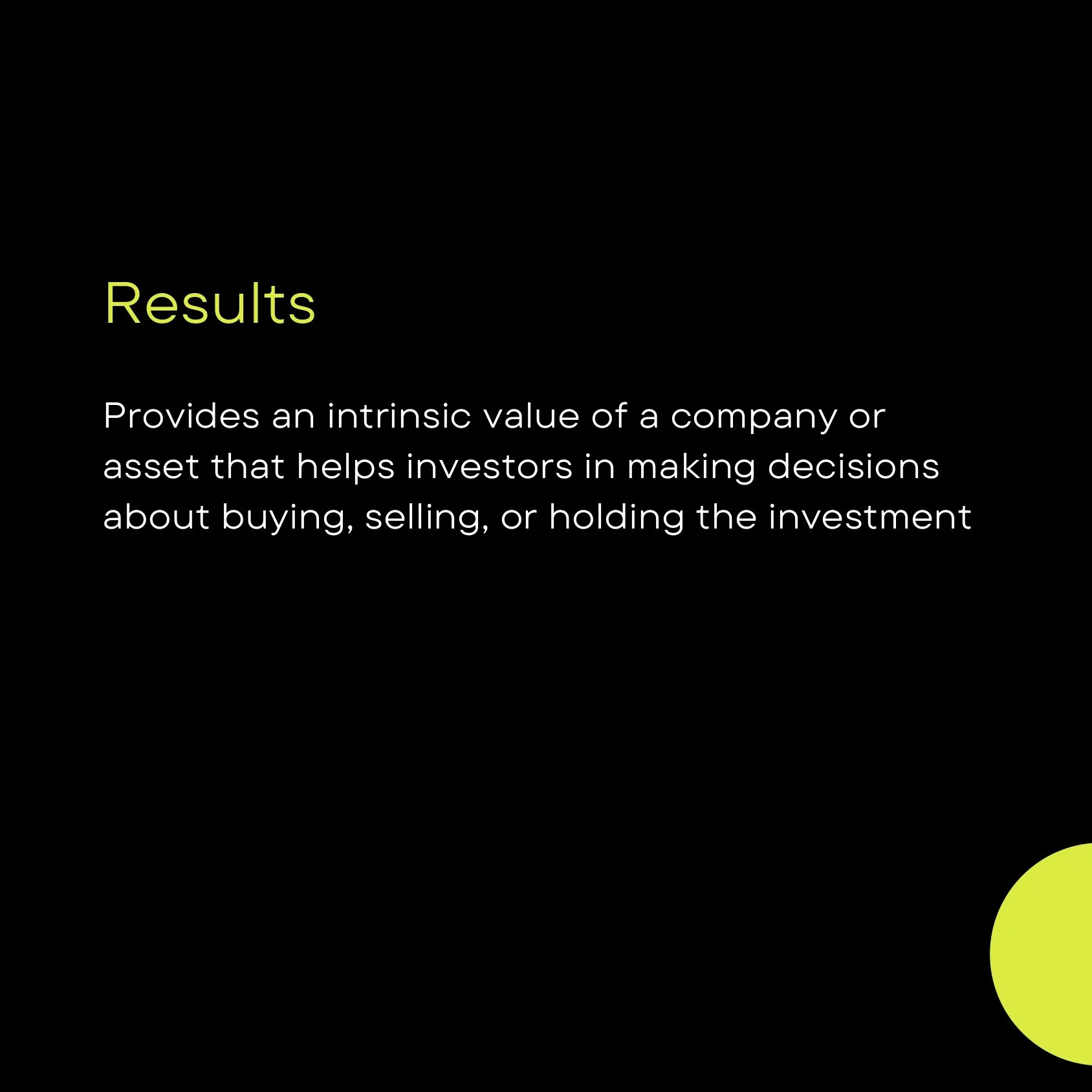 Results

Provides an intrinsic value of a company or asset that helps investors in making decisions about buying, selling, or holding the investment